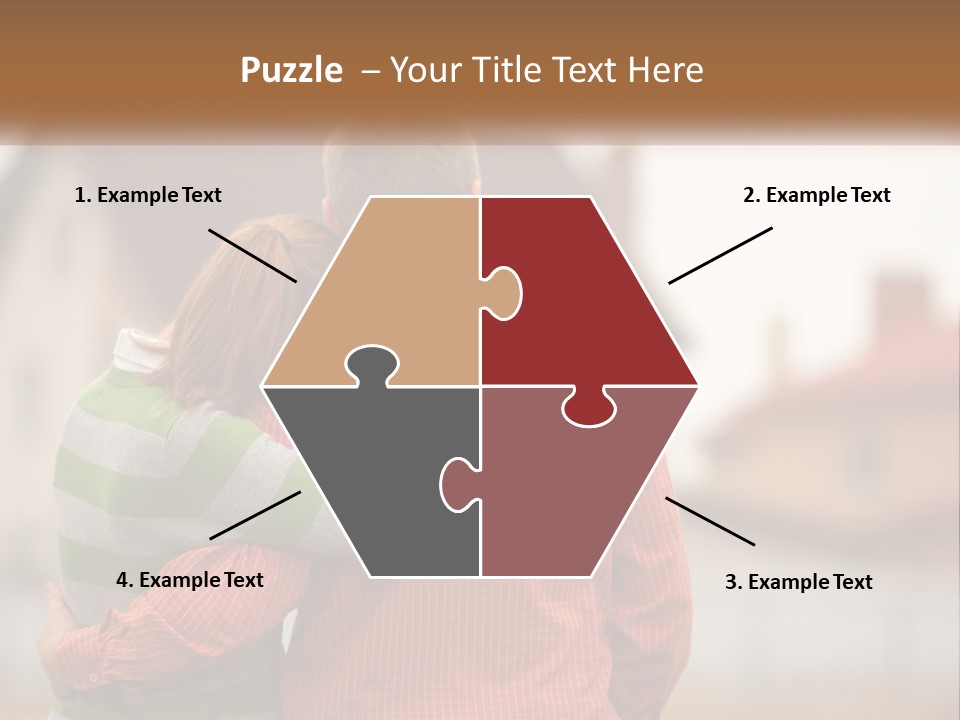 Puzzle – Your Title Text Here

1. Example Text

2. Example Text

4. Example Text

3. Example Text